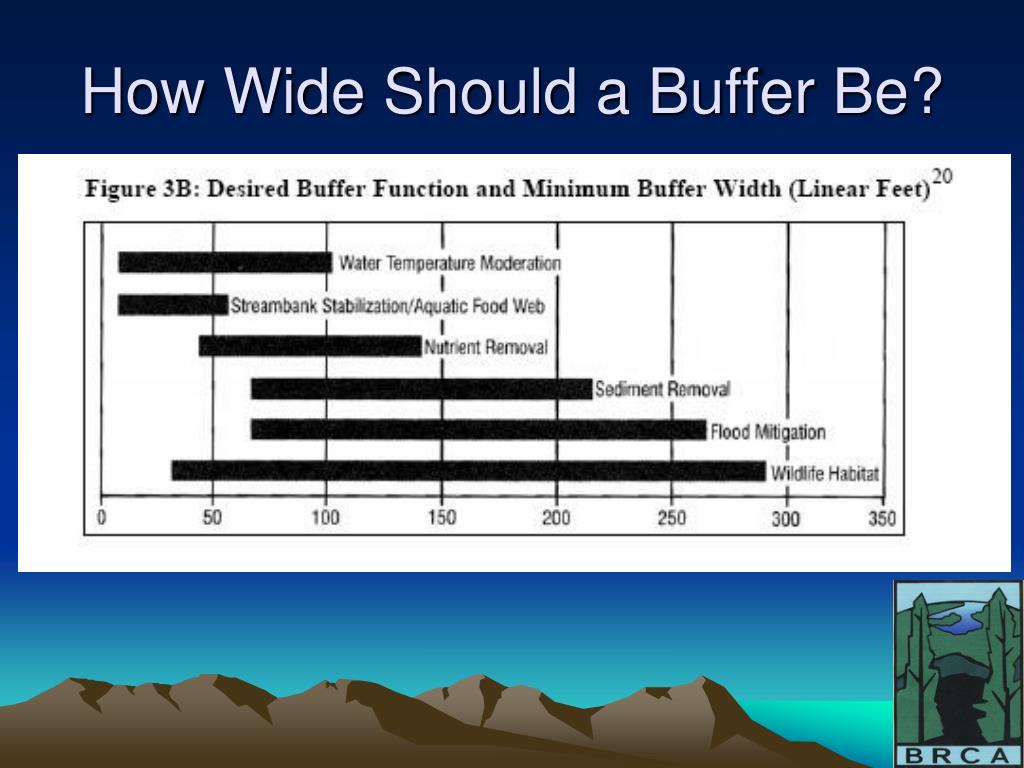 How Wide Should a Buffer Be?

Figure 3B: Desired Buffer Function and Minimum Buffer Width (Linear Feet)$^{20}$

Water Temperature Moderation
Streambank Stabilization/Aquatic Food Web
Nutrient Removal
Sediment Removal
Flood Mitigation
Wildlife Habitat

0 50 100 150 200 250 300 350

BRCA